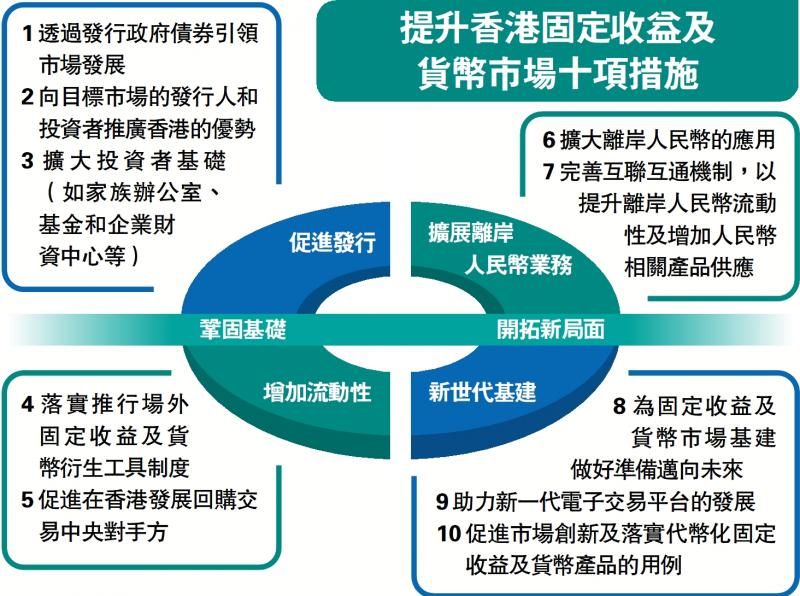 提升香港固定收益及貨幣市場十項措施

1 透過發行政府債券引領市場發展
2 向目標市場的發行人和投資者推廣香港的優勢
3 擴大投資者基礎（如家族辦公室、基金和企業財資中心等）

6 擴大離岸人民幣的應用
7 完善互聯互通機制，以提升離岸人民幣流動性及增加人民幣相關產品供應

促進發行

擴展離岸人民幣業務

鞏固基礎

開拓新局面

增加流動性

新世代基建

4 落實推行場外固定收益及貨幣衍生工具制度
5 促進在香港發展回購交易中央對手方

8 為固定收益及貨幣市場基建做好準備邁向未來
9 助力新一代電子交易平台的發展
10 促進市場創新及落實代幣化固定收益及貨幣產品的用例